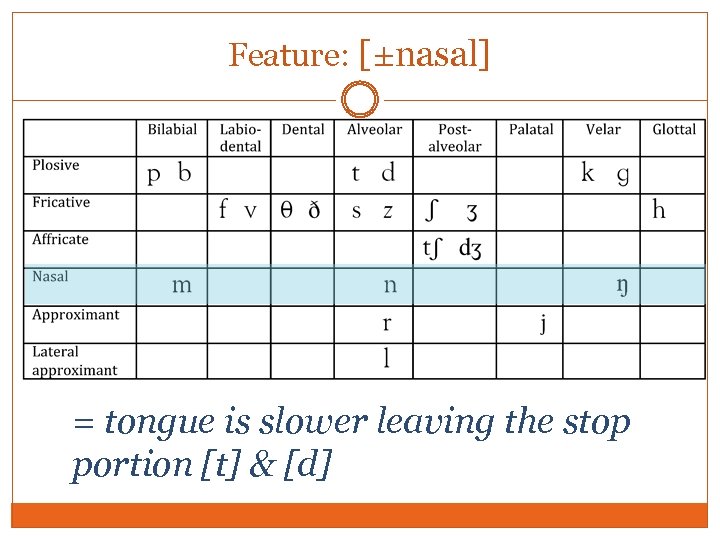 Feature: [±nasal]

| | Bilabial | Labio-dental | Dental | Alveolar | Post-alveolar | Palatal | Velar | Glottal |
|---|---|---|---|---|---|---|---|---|
| Plosive | p b | | | t d | | | k g | |
| Fricative | | f v | θ ð | s z | ʃ ʒ | | | h |
| Affricate | | | | | tʃ dʒ | | | |
| Nasal | m | | | n | | | ŋ | |
| Approximant | | | | r | | j | | |
| Lateral approximant | | | | l | | | | |

= tongue is slower leaving the stop portion [t] & [d]